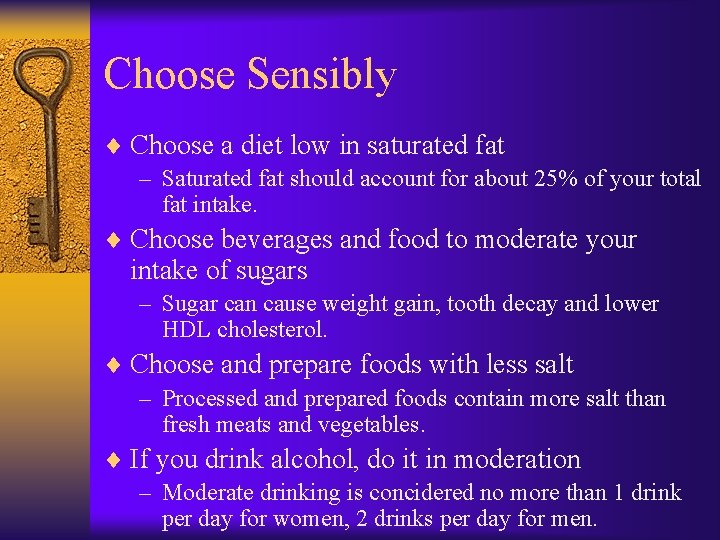 Choose Sensibly

♦ Choose a diet low in saturated fat

– Saturated fat should account for about 25% of your total fat intake.

♦ Choose beverages and food to moderate your intake of sugars

– Sugar can cause weight gain, tooth decay and lower HDL cholesterol.

♦ Choose and prepare foods with less salt

– Processed and prepared foods contain more salt than fresh meats and vegetables.

♦ If you drink alcohol, do it in moderation

– Moderate drinking is concidered no more than 1 drink per day for women, 2 drinks per day for men.